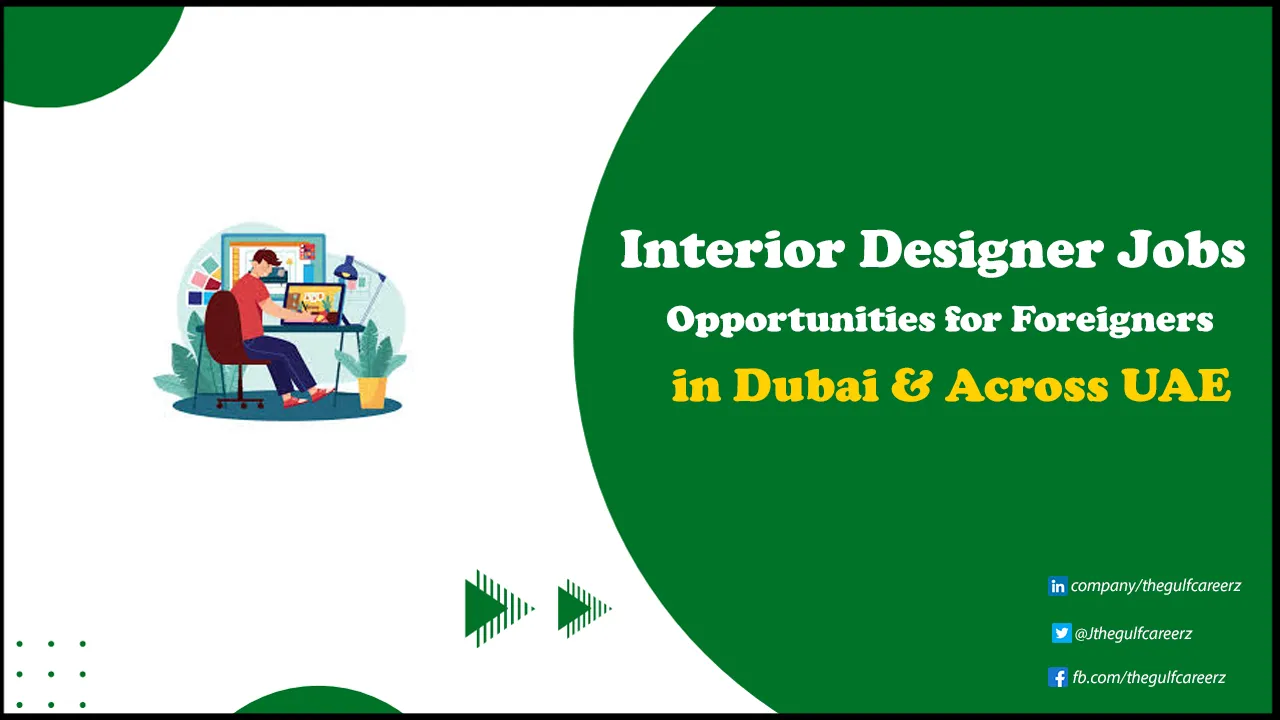 Interior Designer Jobs
Opportunities for Foreigners
in Dubai & Across UAE

company/thegulfcareerz
@Jthegulfcareerz
fb.com/thegulfcareerz